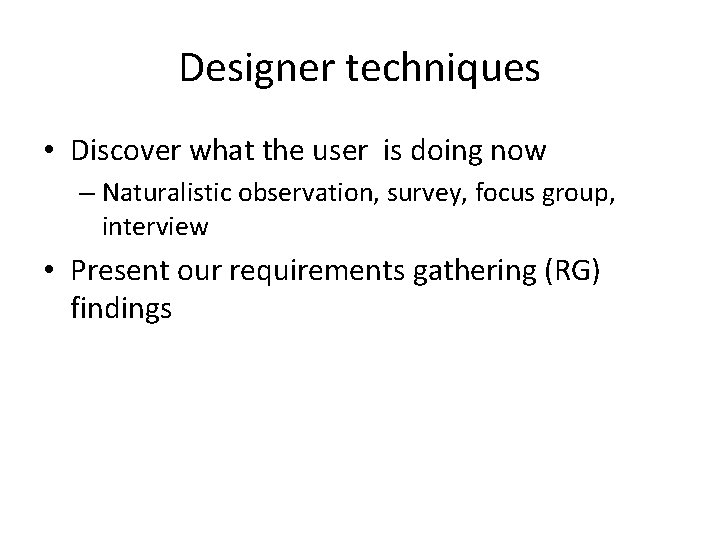 Designer techniques

• Discover what the user is doing now
– Naturalistic observation, survey, focus group, interview

• Present our requirements gathering (RG) findings